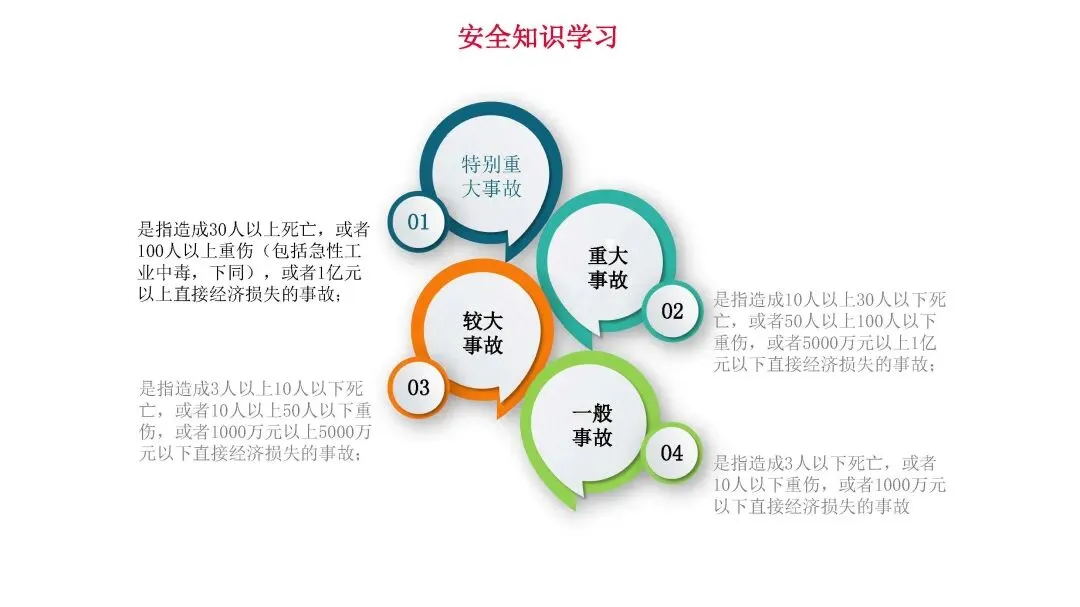 安全知识学习

特别重大事故

01

是指造成30人以上死亡，或者100人以上重伤（包括急性工业中毒，下同），或者1亿元以上直接经济损失的事故；

重大事故

02

是指造成10人以上30人以下死亡，或者50人以上100人以下重伤，或者5000万元以上1亿元以下直接经济损失的事故；

较大事故

03

是指造成3人以上10人以下死亡，或者10人以上50人以下重伤，或者1000万元以上5000万元以下直接经济损失的事故；

一般事故

04

是指造成3人以下死亡，或者10人以下重伤，或者1000万元以下直接经济损失的事故